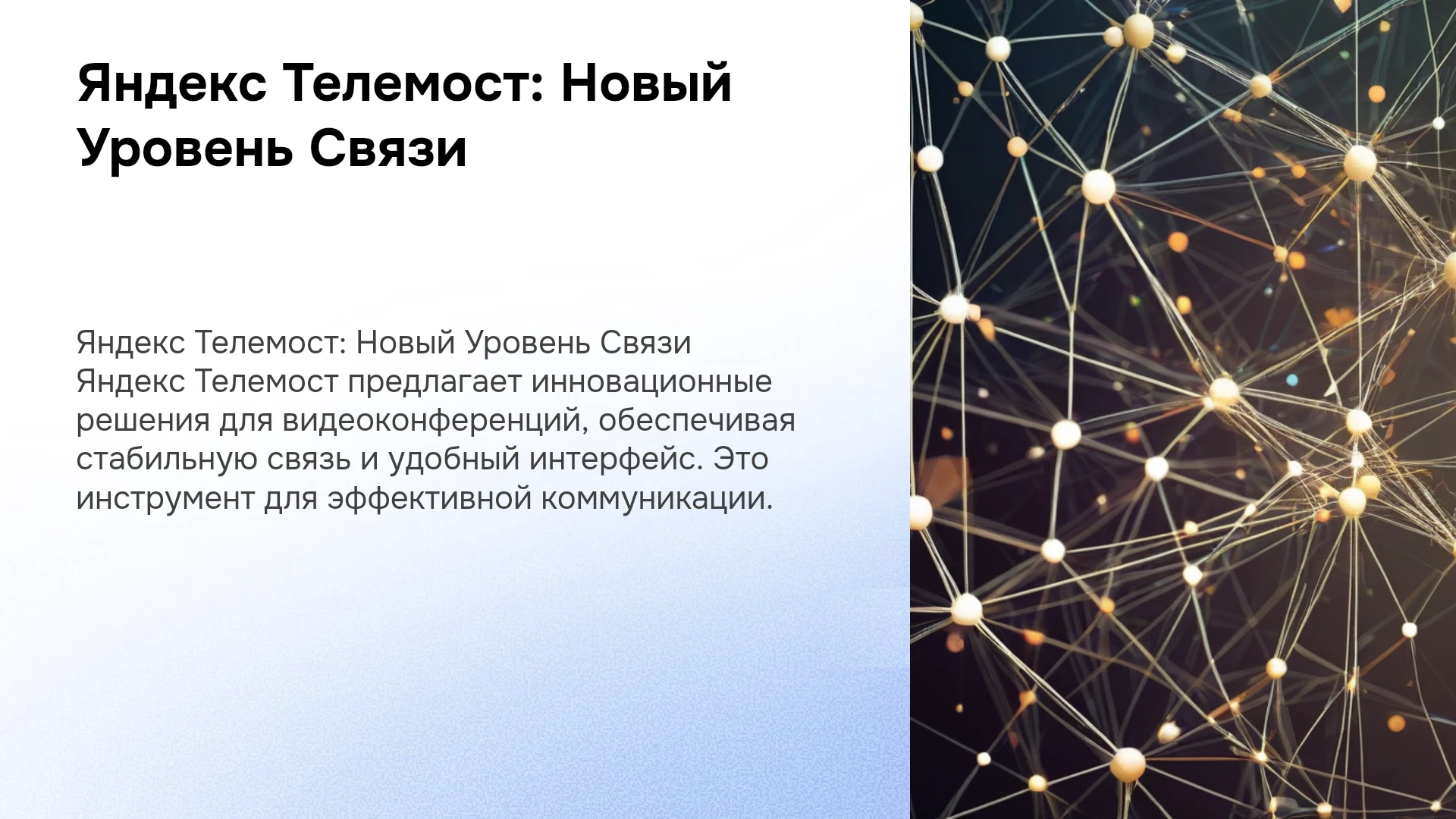 Яндекс Телемост: Новый Уровень Связи

Яндекс Телемост: Новый Уровень Связи

Яндекс Телемост предлагает инновационные решения для видеоконференций, обеспечивая стабильную связь и удобный интерфейс. Это инструмент для эффективной коммуникации.